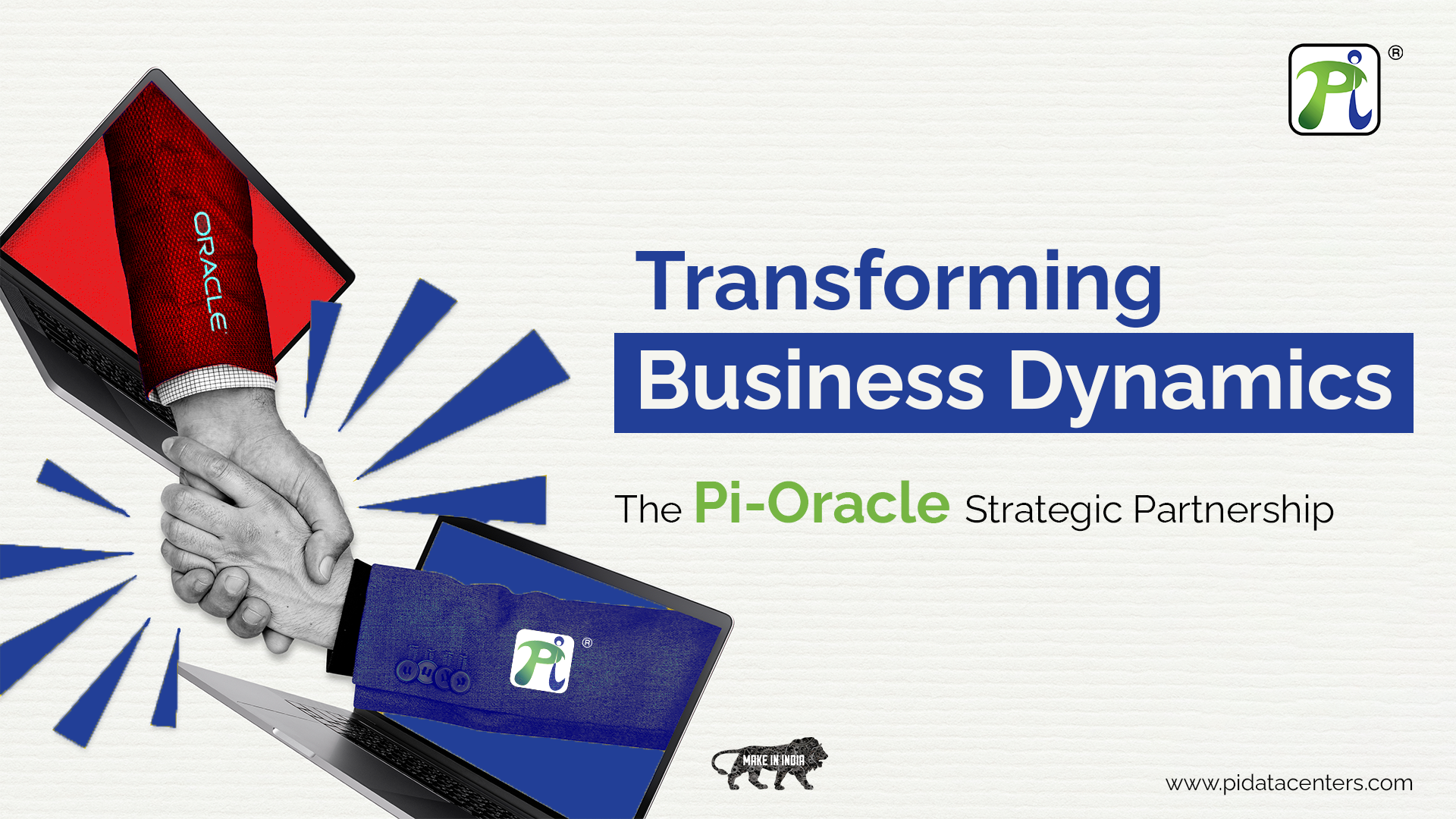 Pi®

ORACLE

Transforming

Business Dynamics

The Pi-Oracle Strategic Partnership

Pi®

MAKE IN INDIA

www.pidatacenters.com